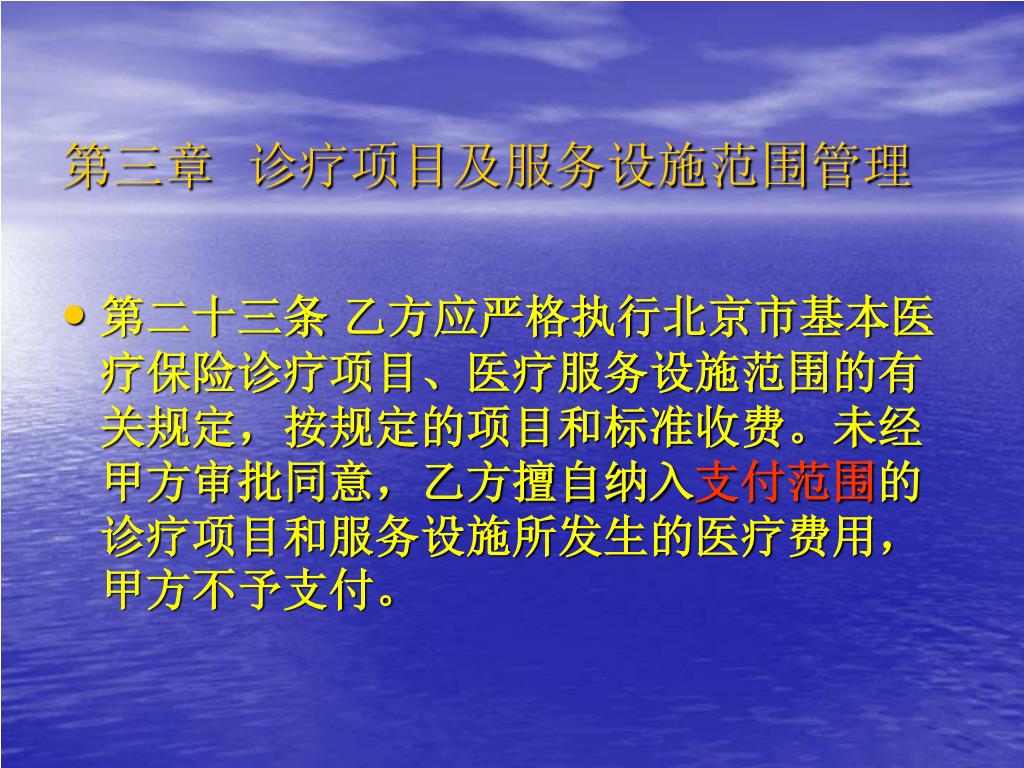 第三章 诊疗项目及服务设施范围管理

• 第二十三条 乙方应严格执行北京市基本医疗保险诊疗项目、医疗服务设施范围的有关规定，按规定的项目和标准收费。未经甲方审批同意，乙方擅自纳入支付范围的诊疗项目和服务设施所发生的医疗费用，甲方不予支付。